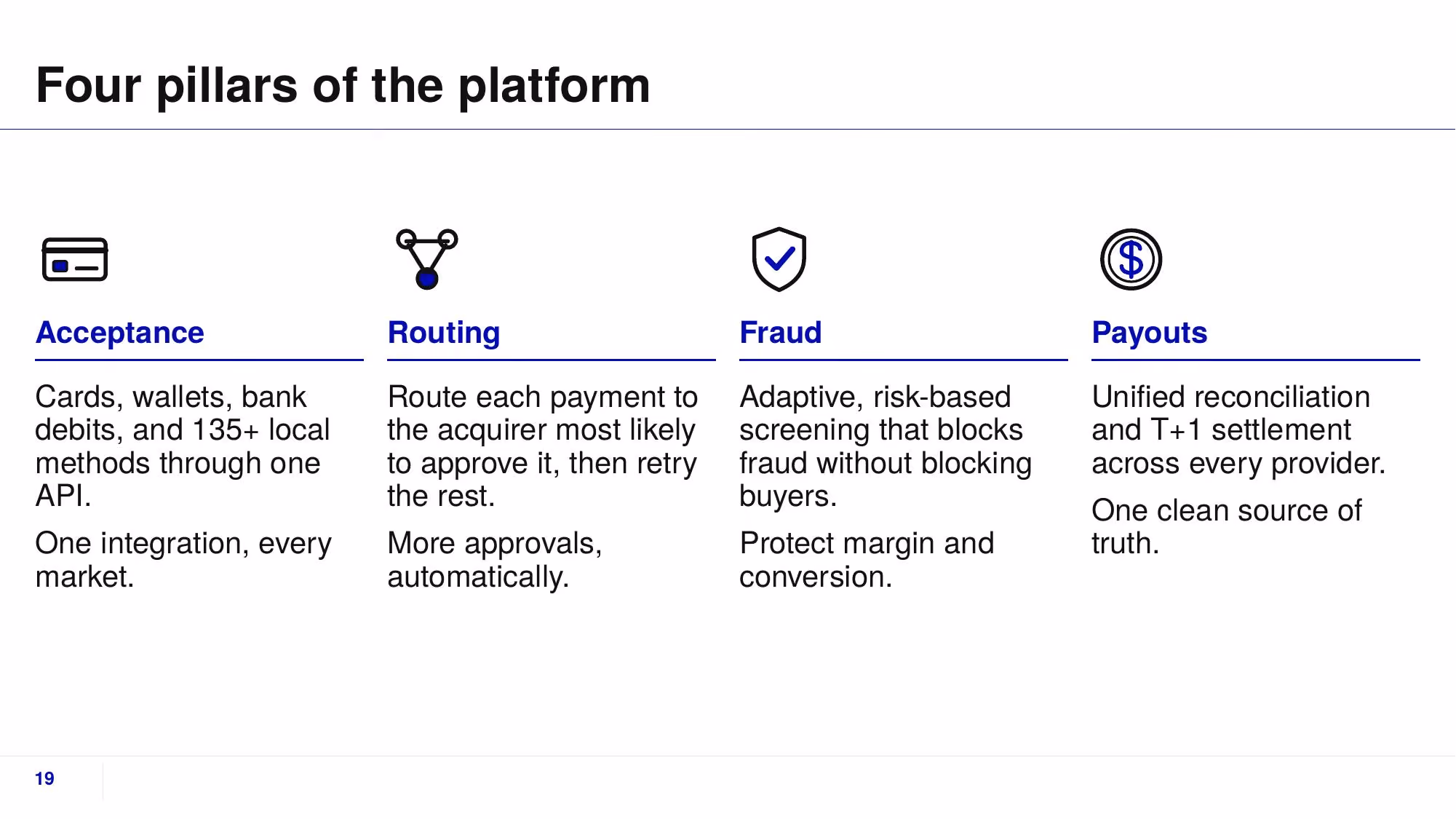 Four pillars of the platform

Acceptance

Cards, wallets, bank debits, and 135+ local methods through one API.

One integration, every market.

Routing

Route each payment to the acquirer most likely to approve it, then retry the rest.

More approvals, automatically.

Fraud

Adaptive, risk-based screening that blocks fraud without blocking buyers.

Protect margin and conversion.

Payouts

Unified reconciliation and T+1 settlement across every provider.

One clean source of truth.

19